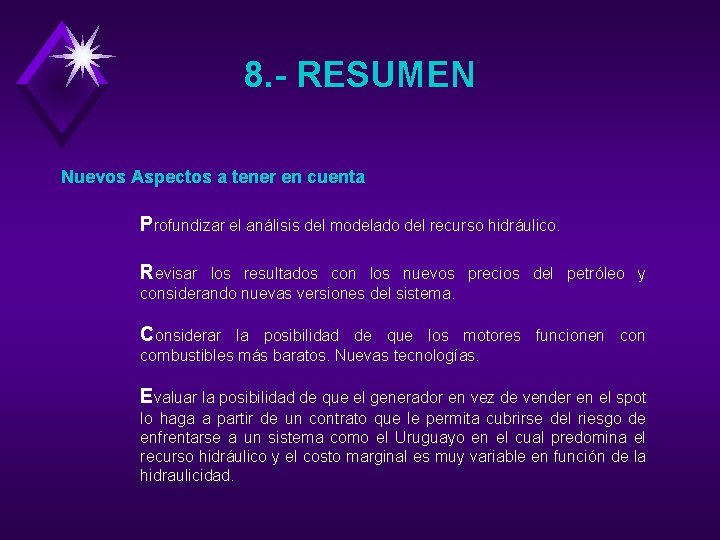 8.- RESUMEN

Nuevos Aspectos a tener en cuenta

Profundizar el análisis del modelado del recurso hidráulico.

Revisar los resultados con los nuevos precios del petróleo y considerando nuevas versiones del sistema.

Considerar la posibilidad de que los motores funcionen con combustibles más baratos. Nuevas tecnologías.

Evaluar la posibilidad de que el generador en vez de vender en el spot lo haga a partir de un contrato que le permita cubrirse del riesgo de enfrentarse a un sistema como el Uruguayo en el cual predomina el recurso hidráulico y el costo marginal es muy variable en función de la hidraulicidad.